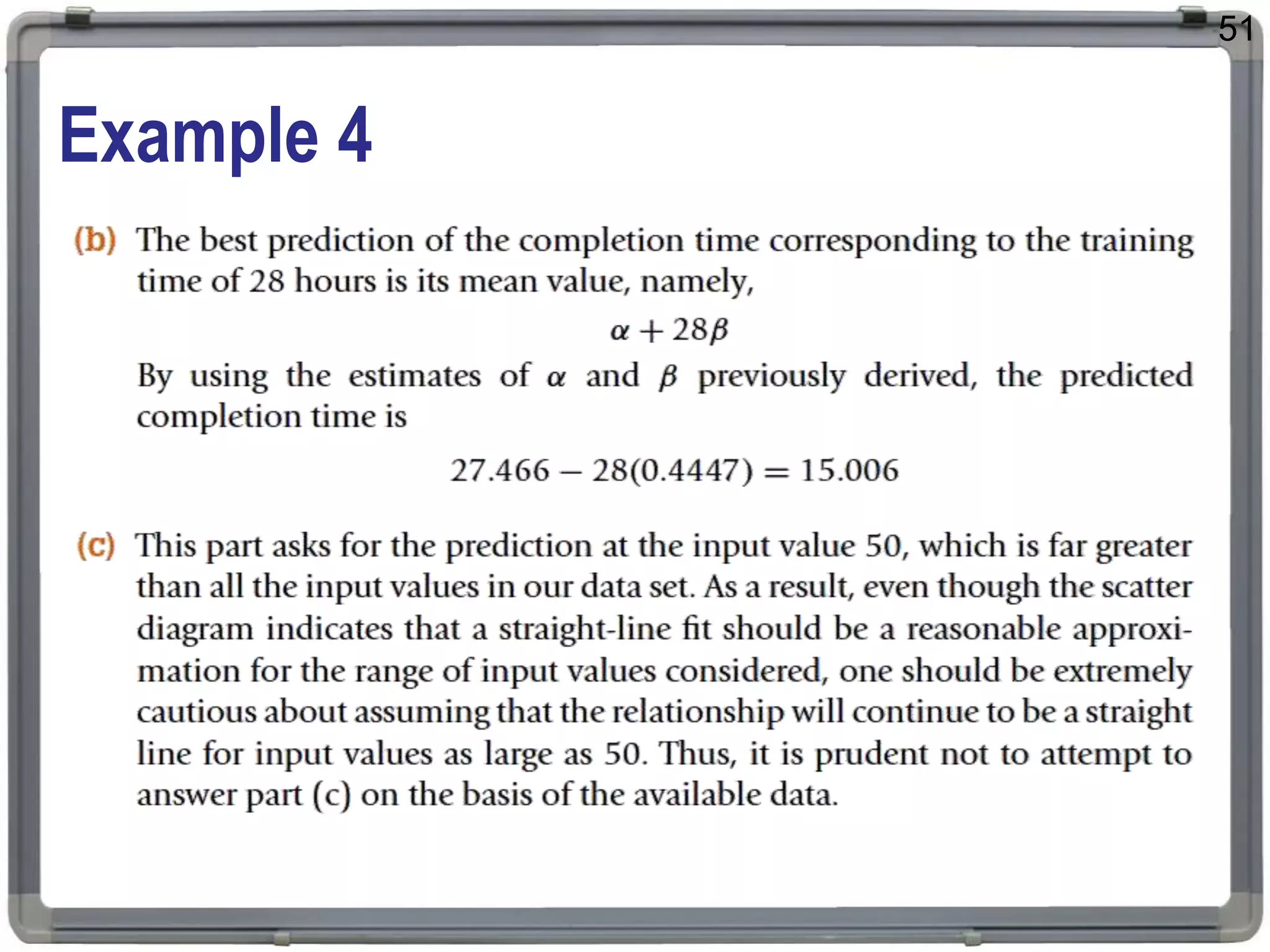 51

Example 4

(b) The best prediction of the completion time corresponding to the training time of 28 hours is its mean value, namely,

$\alpha + 28\beta$

By using the estimates of $\alpha$ and $\beta$ previously derived, the predicted completion time is

$27.466 - 28(0.4447) = 15.006$

(c) This part asks for the prediction at the input value 50, which is far greater than all the input values in our data set. As a result, even though the scatter diagram indicates that a straight-line fit should be a reasonable approximation for the range of input values considered, one should be extremely cautious about assuming that the relationship will continue to be a straight line for input values as large as 50. Thus, it is prudent not to attempt to answer part (c) on the basis of the available data.